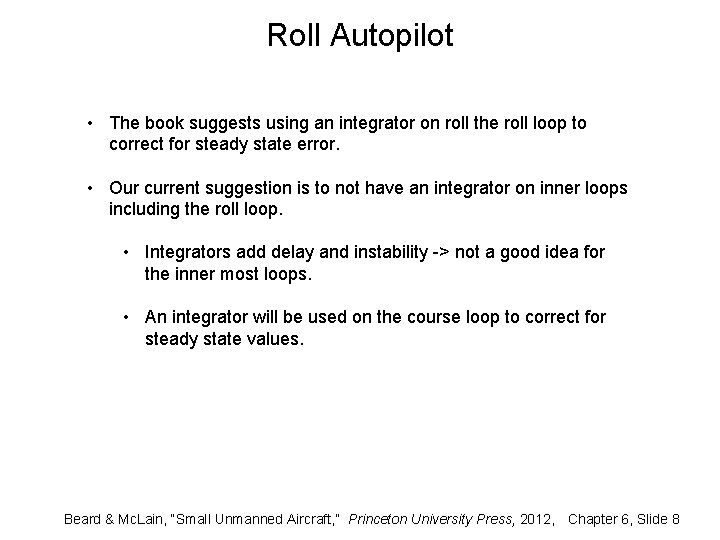 Roll Autopilot

• The book suggests using an integrator on roll the roll loop to correct for steady state error.

• Our current suggestion is to not have an integrator on inner loops including the roll loop.

• Integrators add delay and instability -> not a good idea for the inner most loops.

• An integrator will be used on the course loop to correct for steady state values.

Beard & McLain, "Small Unmanned Aircraft," Princeton University Press, 2012, Chapter 6, Slide 8